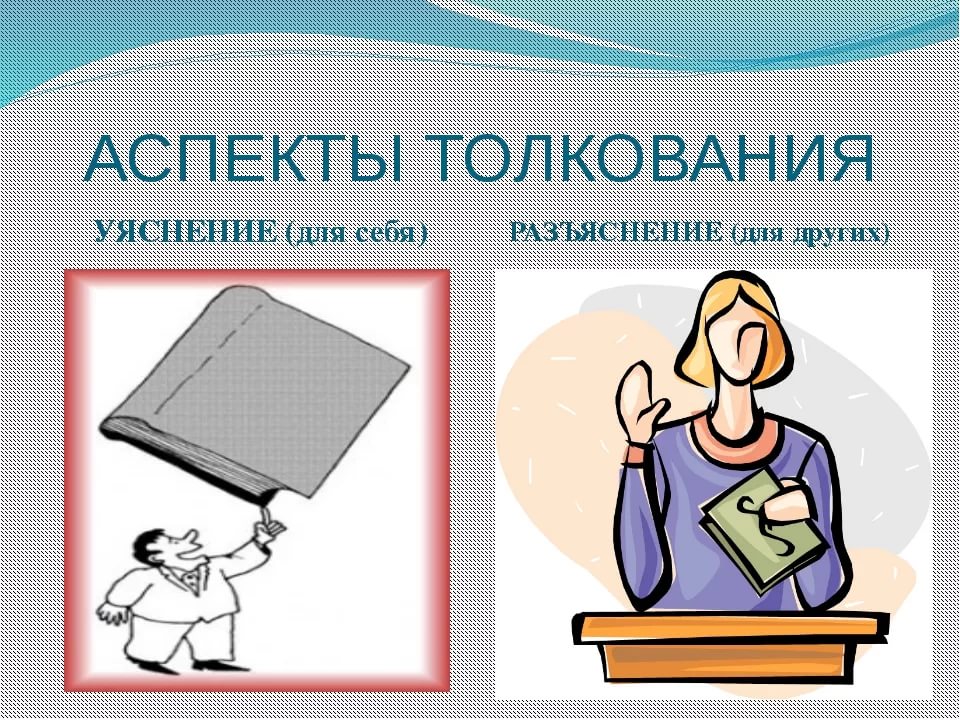 АСПЕКТЫ ТОЛКОВАНИЯ

УЯСНЕНИЕ (для себя)

РАЗЪЯСНЕНИЕ (для других)